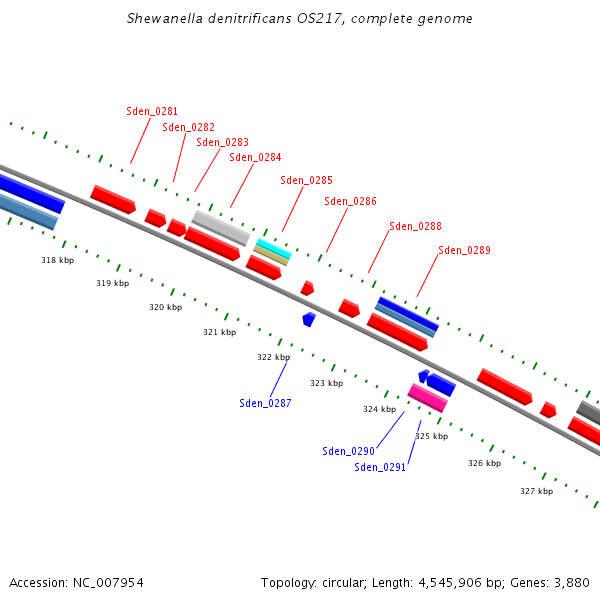 Shewanella denitrificans OS217, complete genome

Sden_0281
Sden_0282
Sden_0283
Sden_0284
Sden_0285
Sden_0286
Sden_0288
Sden_0289

318 kbp
319 kbp
320 kbp
321 kbp
322 kbp
323 kbp
324 kbp
325 kbp
326 kbp
327 kbp

Sden_0287
Sden_0290
Sden_0291

Accession: NC_007954

Topology: circular; Length: 4,545,906 bp; Genes: 3,880